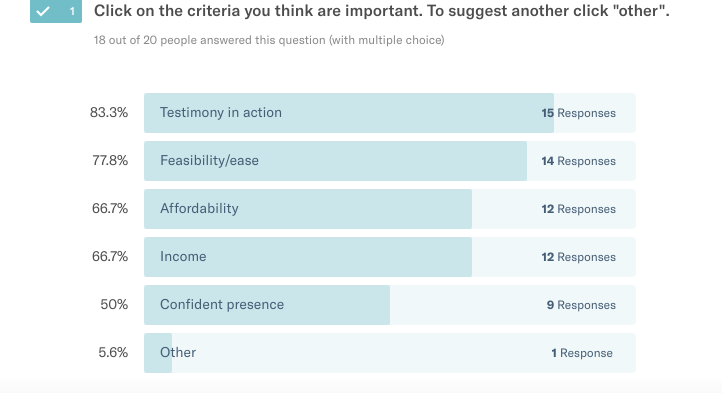 1 Click on the criteria you think are important. To suggest another click "other".

18 out of 20 people answered this question (with multiple choice)

83.3% Testimony in action 15 Responses

77.8% Feasibility/ease 14 Responses

66.7% Affordability 12 Responses

66.7% Income 12 Responses

50% Confident presence 9 Responses

5.6% Other 1 Response